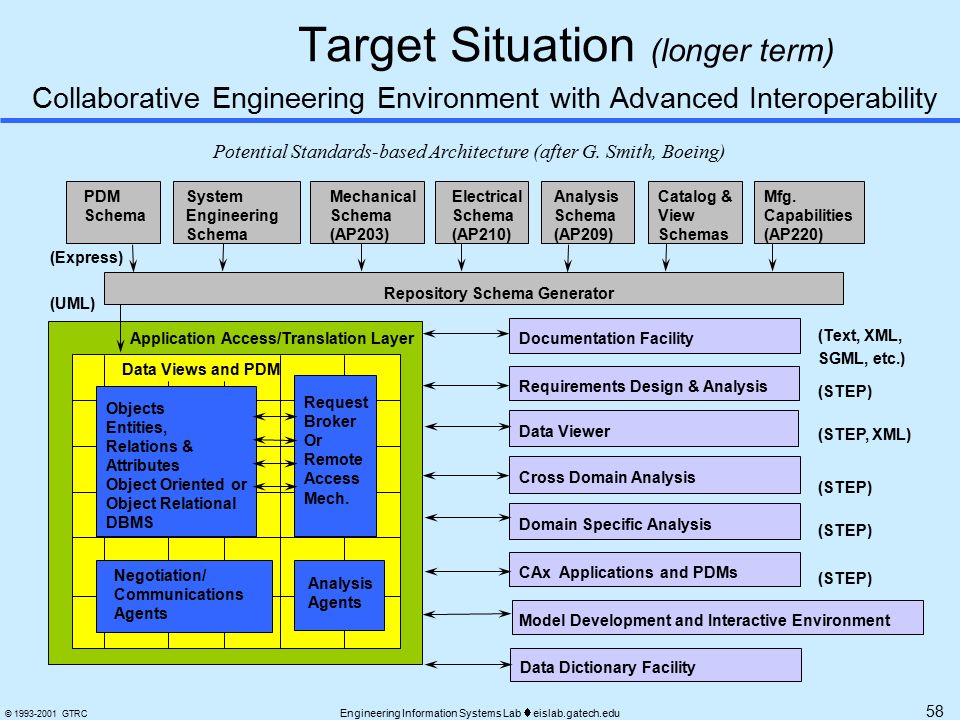 Target Situation (longer term)

Collaborative Engineering Environment with Advanced Interoperability

Potential Standards-based Architecture (after G. Smith, Boeing)

PDM Schema

System Engineering Schema

Mechanical Schema (AP203)

Electrical Schema (AP210)

Analysis Schema (AP209)

Catalog & View Schemas

Mfg. Capabilities (AP220)

(Express)

Repository Schema Generator

(UML)

Application Access/Translation Layer

Data Views and PDM

Objects Entities, Relations & Attributes Object Oriented or Object Relational DBMS

Request Broker Or Remote Access Mech.

Negotiation/ Communications Agents

Analysis Agents

Documentation Facility

(Text, XML, SGML, etc.)

Requirements Design & Analysis

(STEP)

Data Viewer

(STEP, XML)

Cross Domain Analysis

(STEP)

Domain Specific Analysis

(STEP)

CAx Applications and PDMs

(STEP)

Model Development and Interactive Environment

Data Dictionary Facility

© 1993-2001 GTRC

Engineering Information Systems Lab ♦ eislab.gatech.edu

58